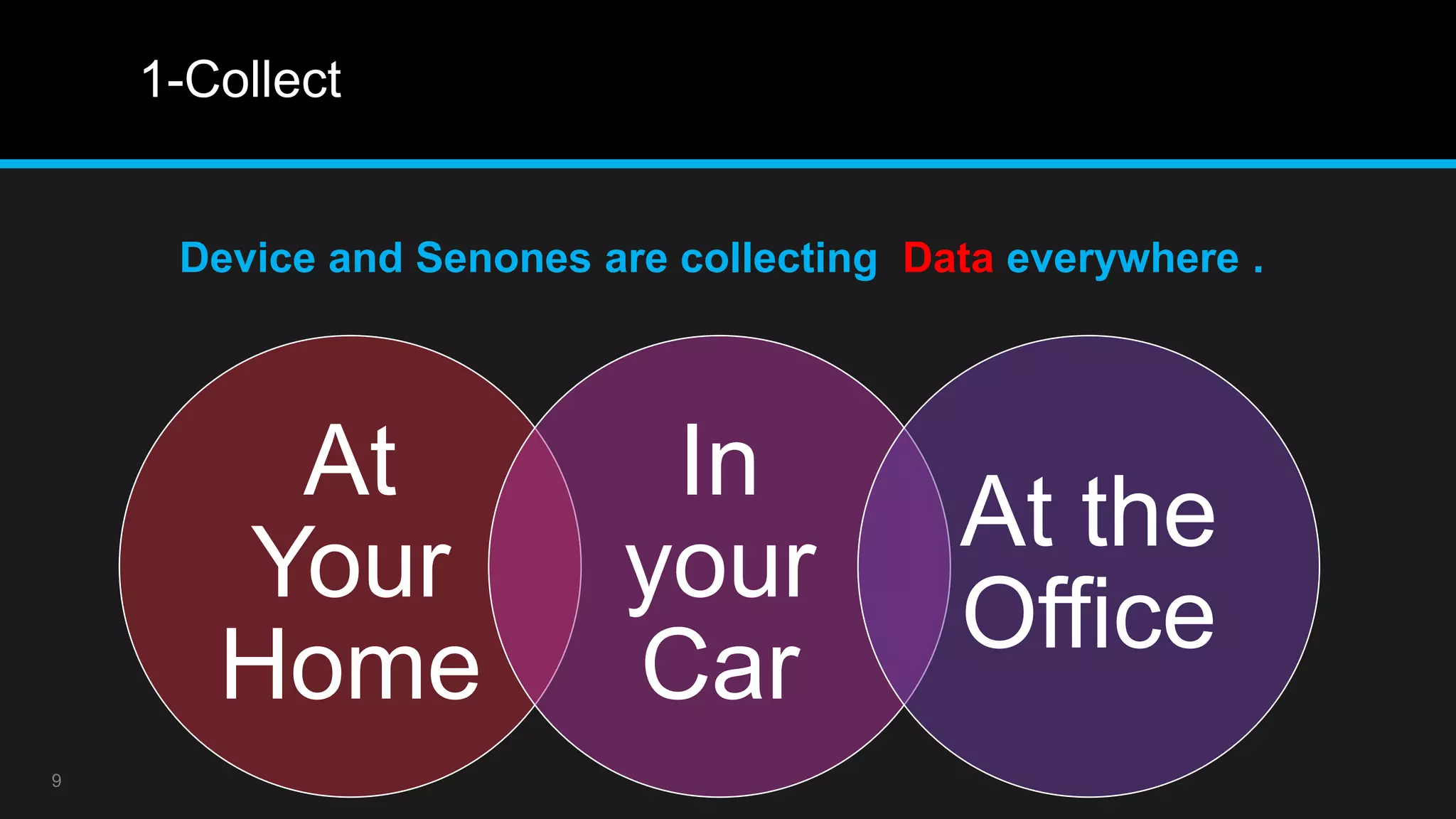 1-Collect

Device and Senones are collecting Data everywhere .

At Your Home

In your Car

At the Office

9